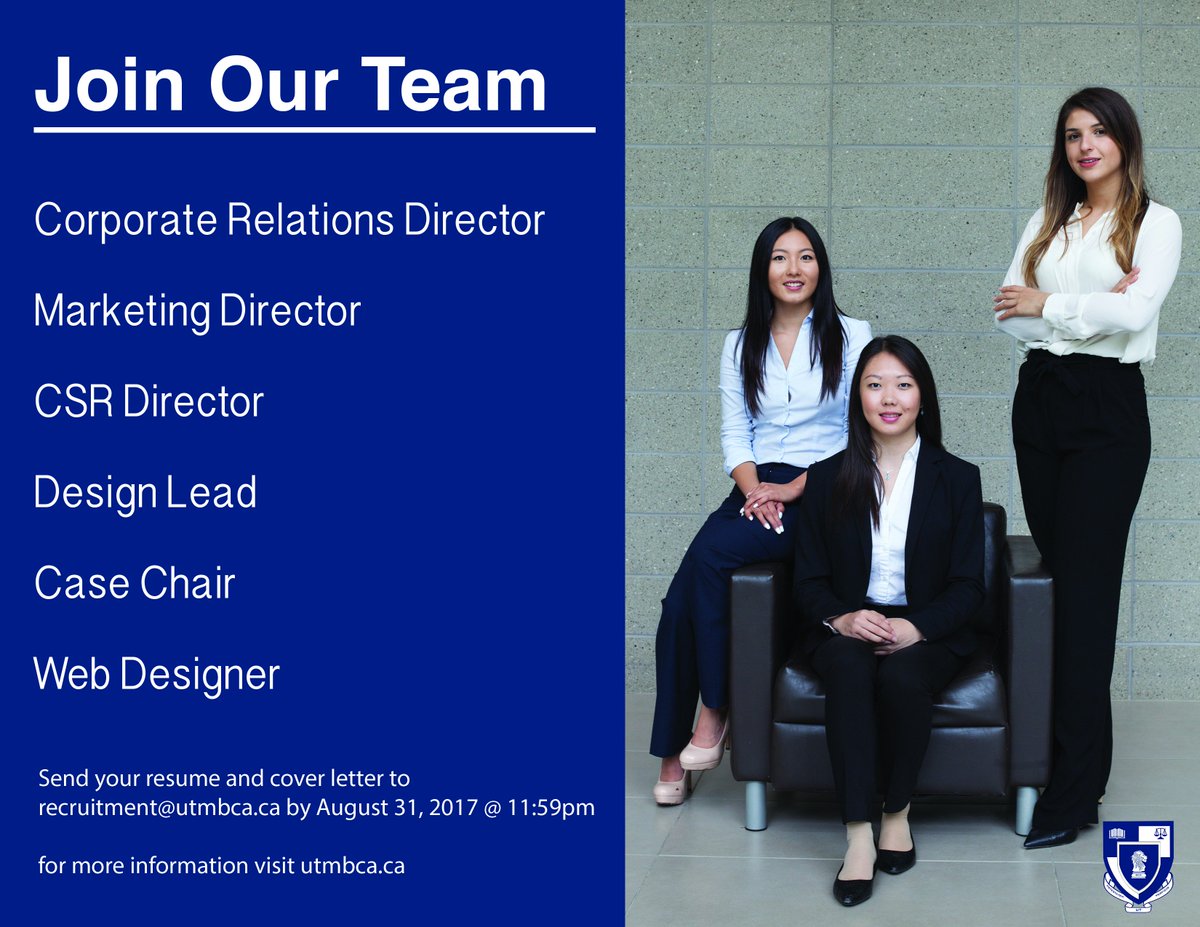 Join Our Team

Corporate Relations Director

Marketing Director

CSR Director

Design Lead

Case Chair

Web Designer

Send your resume and cover letter to recruitment@utmbca.ca by August 31, 2017 @ 11:59pm

for more information visit utmbca.ca